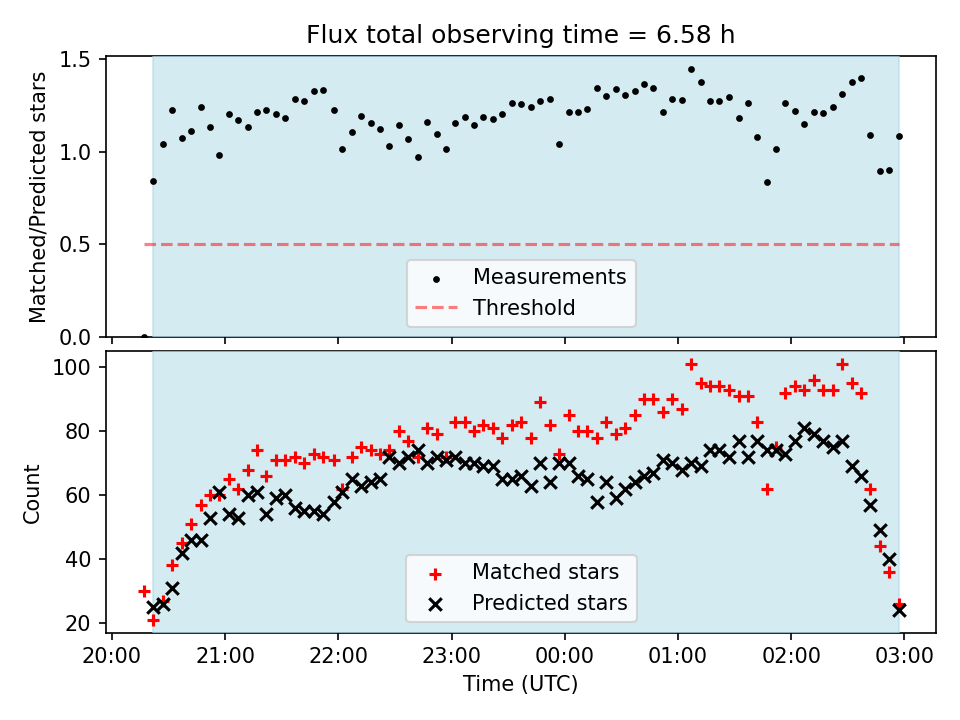 Flux total observing time = 6.58 h

Matched/Predicted stars

1.5
1.0
0.5
0.0

Measurements
Threshold

Count

100
80
60
40
20

Matched stars
Predicted stars

20:00 21:00 22:00 23:00 00:00 01:00 02:00 03:00

Time (UTC)